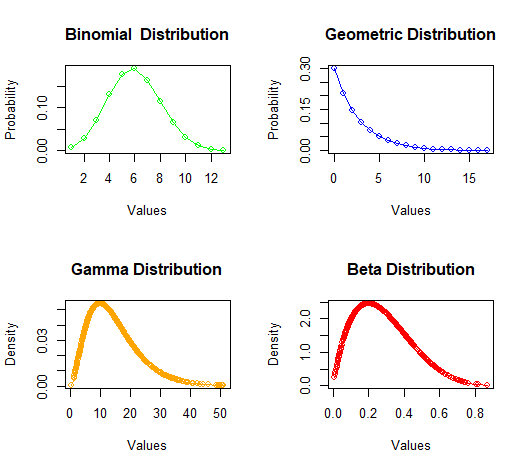 Binomial Distribution

Probability

0.00
0.10

2 4 6 8 10 12

Values

Geometric Distribution

Probability

0.00
0.15
0.30

0 5 10 15

Values

Gamma Distribution

Density

0.00
0.03

0 10 20 30 40 50

Values

Beta Distribution

Density

0.0
1.0
2.0

0.0 0.2 0.4 0.6 0.8

Values